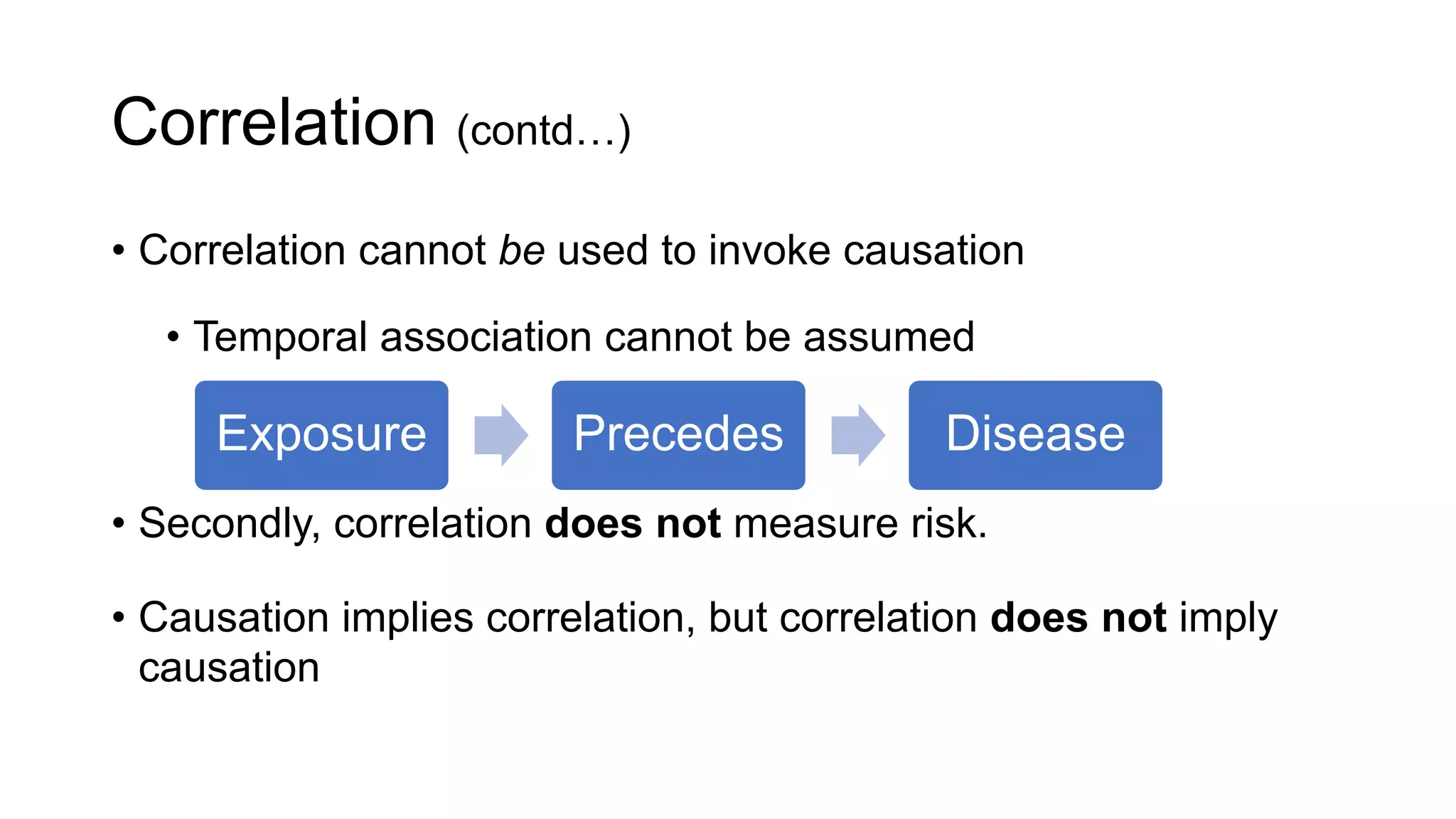 Correlation (contd…)

• Correlation cannot be used to invoke causation

• Temporal association cannot be assumed

Exposure

Precedes

Disease

• Secondly, correlation does not measure risk.

• Causation implies correlation, but correlation does not imply causation